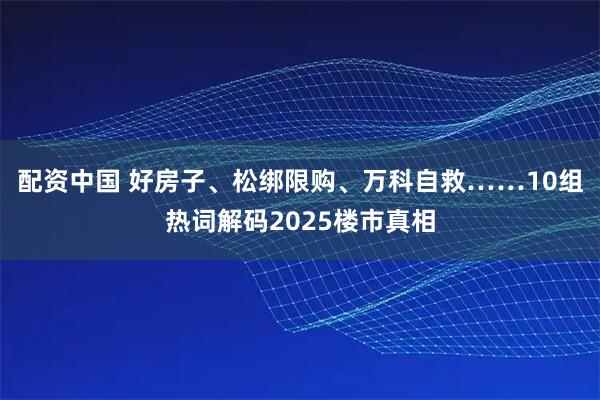 配资中国 好房子、松绑限购、万科自救……10组热词解码2025楼市真相